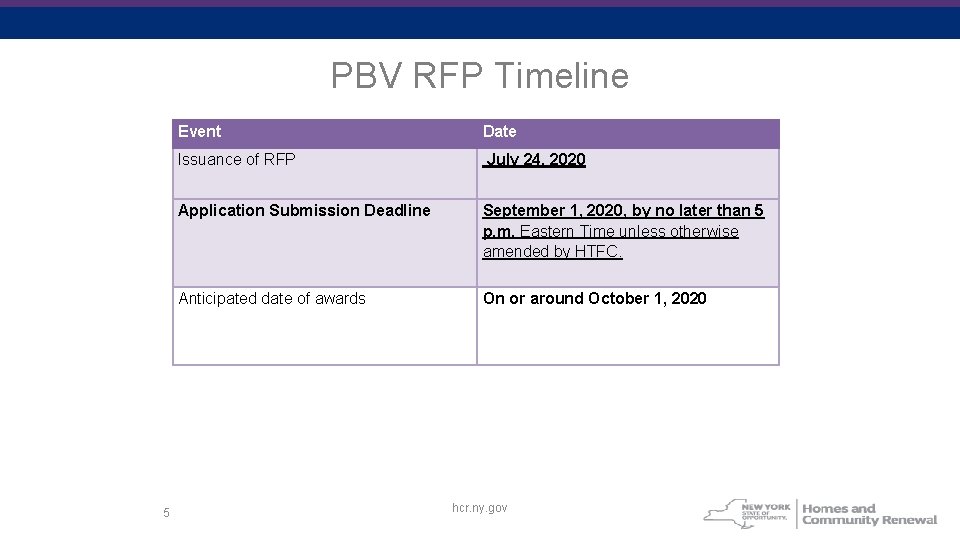 PBV RFP Timeline

| Event | Date |
|---|---|
| Issuance of RFP | July 24, 2020 |
| Application Submission Deadline | September 1, 2020, by no later than 5 p.m. Eastern Time unless otherwise amended by HTFC. |
| Anticipated date of awards | On or around October 1, 2020 |

5

hcr.ny.gov

NEW YORK STATE OF OPPORTUNITY. Homes and Community Renewal